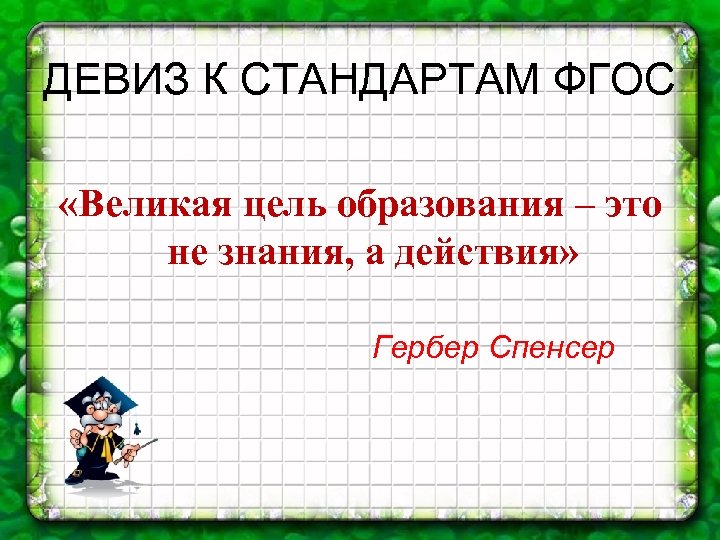 ДЕВИЗ К СТАНДАРТАМ ФГОС

«Великая цель образования – это не знания, а действия»

Гербер Спенсер